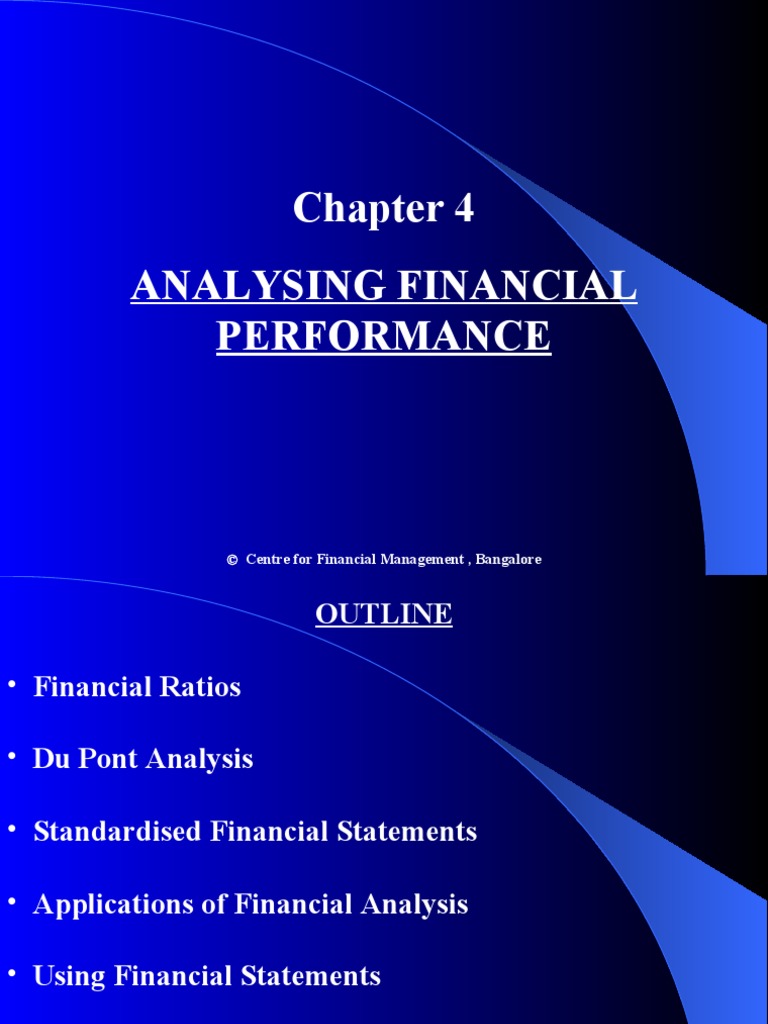 Chapter 4

ANALYSING FINANCIAL PERFORMANCE

© Centre for Financial Management , Bangalore

OUTLINE

• Financial Ratios

• Du Pont Analysis

• Standardised Financial Statements

• Applications of Financial Analysis

• Using Financial Statements